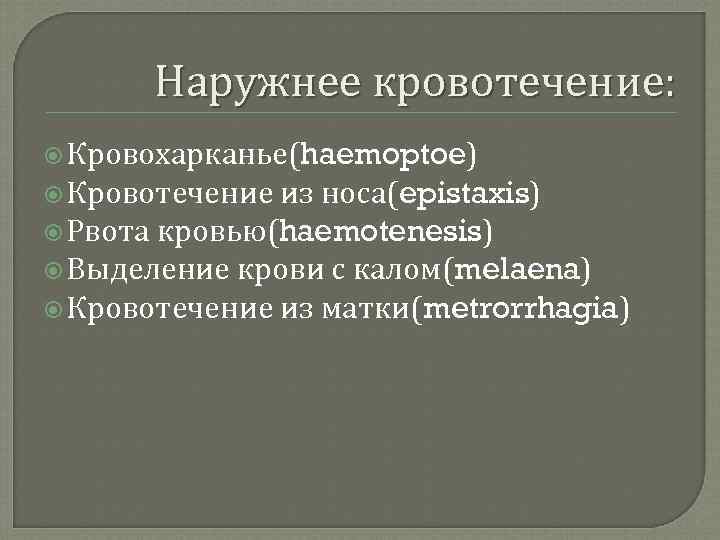 Наружнее кровотечение:

Кровохарканье(haemoptoe)
Кровотечение из носа(epistaxis)
Рвота кровью(haemotenesis)
Выделение крови с калом(melaena)
Кровотечение из матки(metrorrhagia)